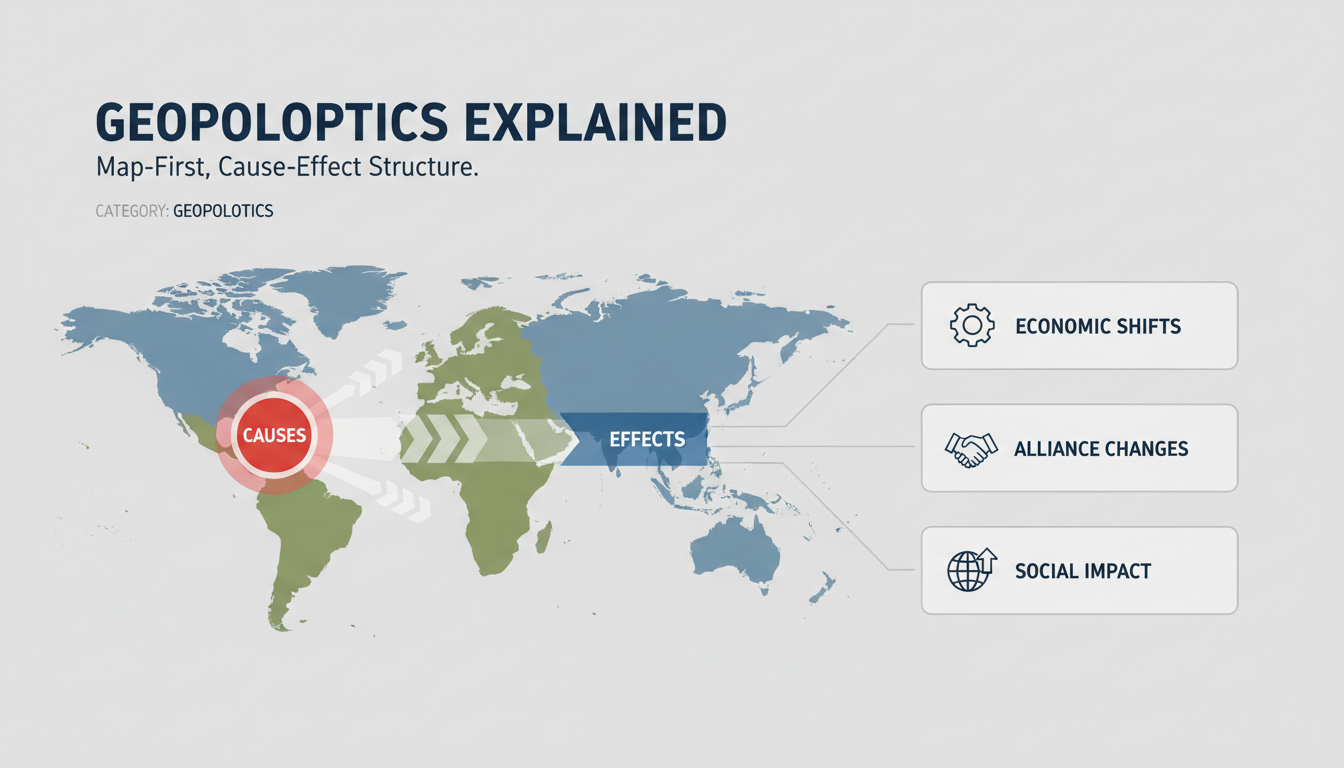 GEOPOLOPTICS EXPLAINED

Map-First, Cause-Effect Structure.

CATEGORY: GEOPOLOTICS

CAUSES

EFFECTS

ECONOMIC SHIFTS

ALLIANCE CHANGES

SOCIAL IMPACT